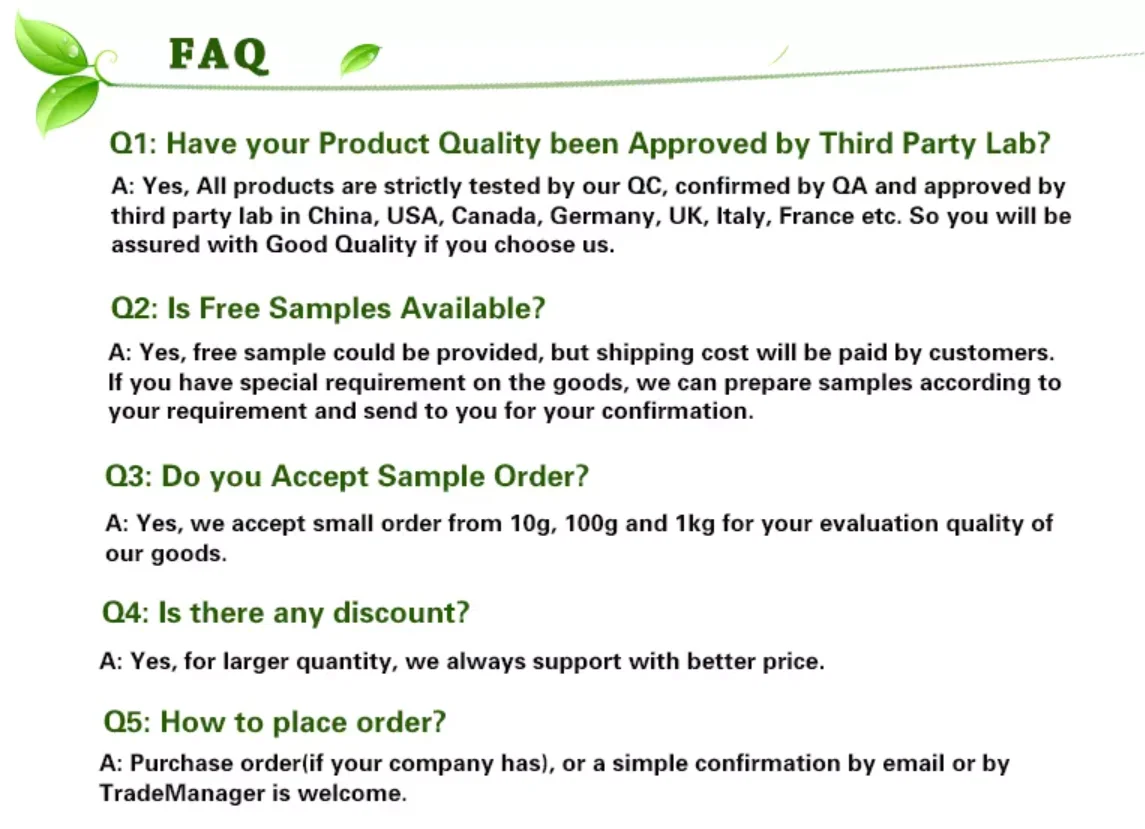 FAQ

Q1: Have your Product Quality been Approved by Third Party Lab?

A: Yes, All products are strictly tested by our QC, confirmed by QA and approved by third party lab in China, USA, Canada, Germany, UK, Italy, France etc. So you will be assured with Good Quality if you choose us.

Q2: Is Free Samples Available?

A: Yes, free sample could be provided, but shipping cost will be paid by customers. If you have special requirement on the goods, we can prepare samples according to your requirement and send to you for your confirmation.

Q3: Do you Accept Sample Order?

A: Yes, we accept small order from 10g, 100g and 1kg for your evaluation quality of our goods.

Q4: Is there any discount?

A: Yes, for larger quantity, we always support with better price.

Q5: How to place order?

A: Purchase order(if your company has), or a simple confirmation by email or by TradeManager is welcome.